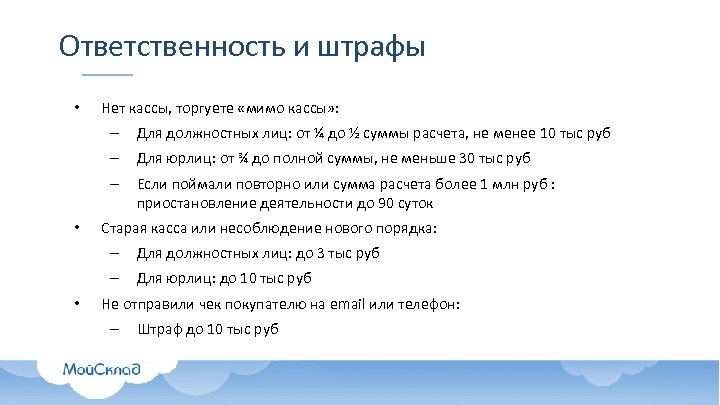 Ответственность и штрафы

• Нет кассы, торгуете «мимо кассы»:
– Для должностных лиц: от ¼ до ½ суммы расчета, не менее 10 тыс руб
– Для юрлиц: от ¾ до полной суммы, не меньше 30 тыс руб
– Если поймали повторно или сумма расчета более 1 млн руб : приостановление деятельности до 90 суток

• Старая касса или несоблюдение нового порядка:
– Для должностных лиц: до 3 тыс руб
– Для юрлиц: до 10 тыс руб

• Не отправили чек покупателю на email или телефон:
– Штраф до 10 тыс руб

МойСклад